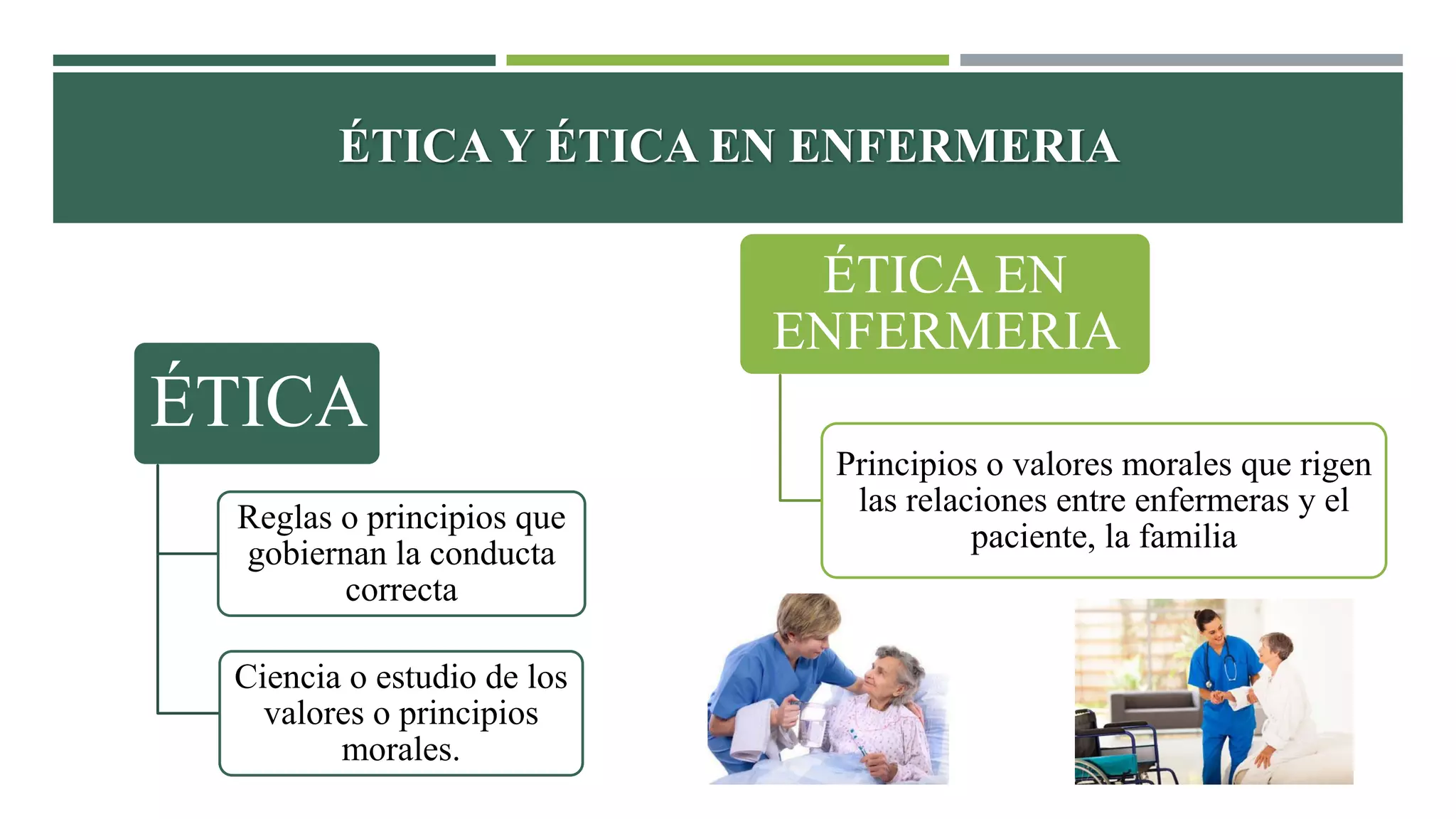 ÉTICA Y ÉTICA EN ENFERMERIA

ÉTICA

Reglas o principios que gobiernan la conducta correcta

Ciencia o estudio de los valores o principios morales.

ÉTICA EN ENFERMERIA

Principios o valores morales que rigen las relaciones entre enfermeras y el paciente, la familia